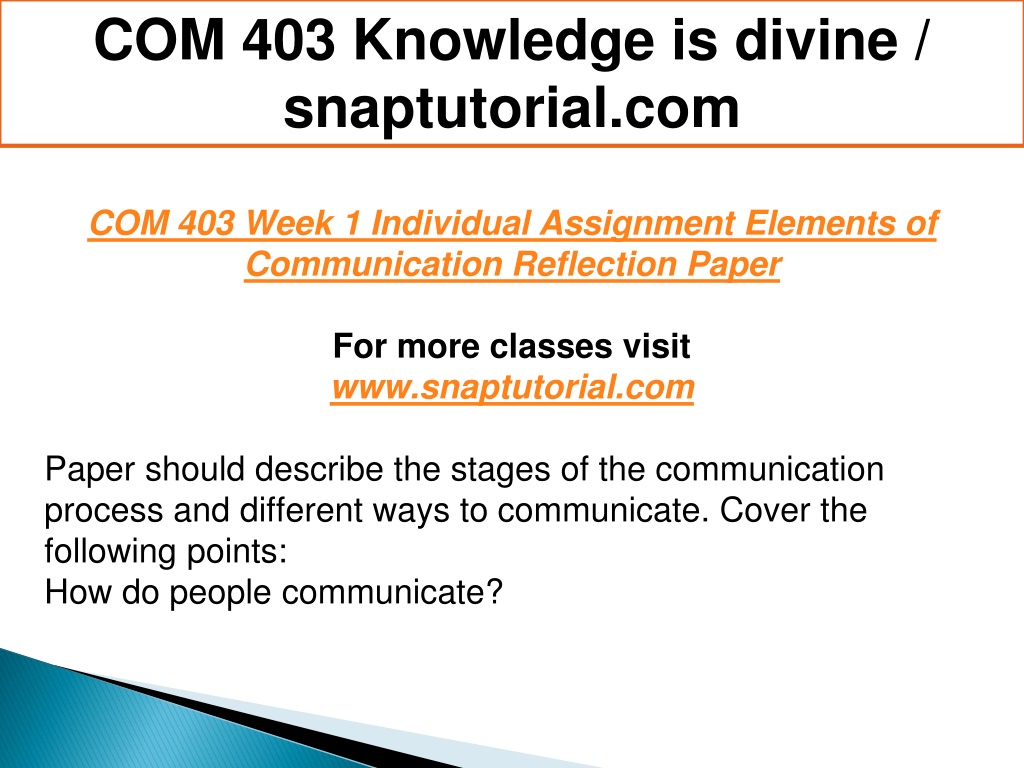 COM 403 Knowledge is divine / snaptutorial.com

COM 403 Week 1 Individual Assignment Elements of Communication Reflection Paper

For more classes visit
www.snaptutorial.com

Paper should describe the stages of the communication process and different ways to communicate. Cover the following points:
How do people communicate?